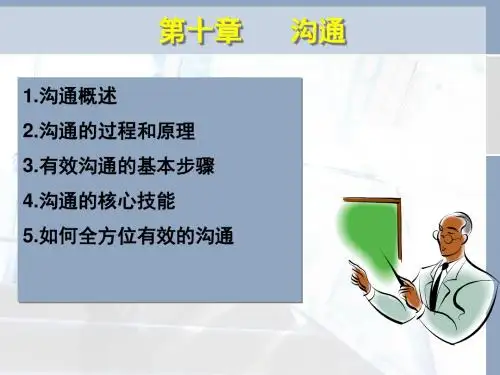 第十章　　沟通

1.沟通概述

2.沟通的过程和原理

3.有效沟通的基本步骤

4.沟通的核心技能

5.如何全方位有效的沟通